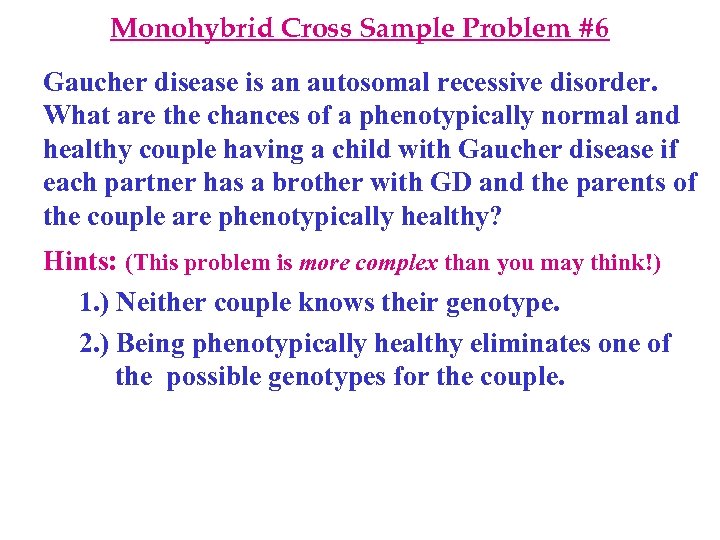 Monohybrid Cross Sample Problem #6

Gaucher disease is an autosomal recessive disorder. What are the chances of a phenotypically normal and healthy couple having a child with Gaucher disease if each partner has a brother with GD and the parents of the couple are phenotypically healthy?

Hints: (This problem is more complex than you may think!)

1.) Neither couple knows their genotype.

2.) Being phenotypically healthy eliminates one of the possible genotypes for the couple.